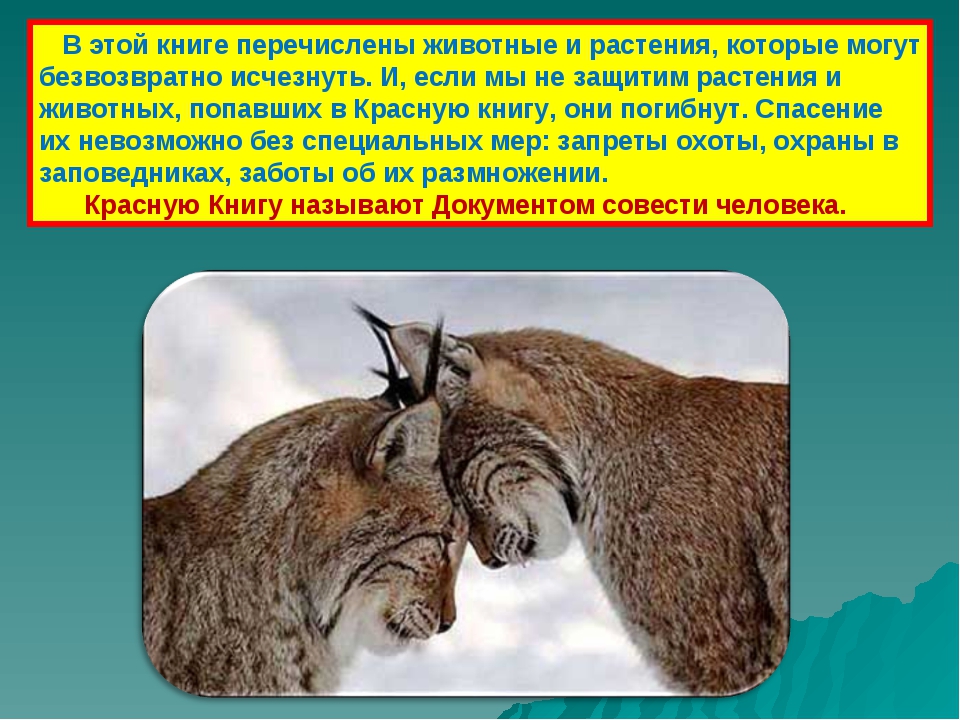 В этой книге перечислены животные и растения, которые могут безвозвратно исчезнуть. И, если мы не защитим растения и животных, попавших в Красную книгу, они погибнут. Спасение их невозможно без специальных мер: запреты охоты, охраны в заповедниках, заботы об их размножении.

Красную Книгу называют Документом совести человека.